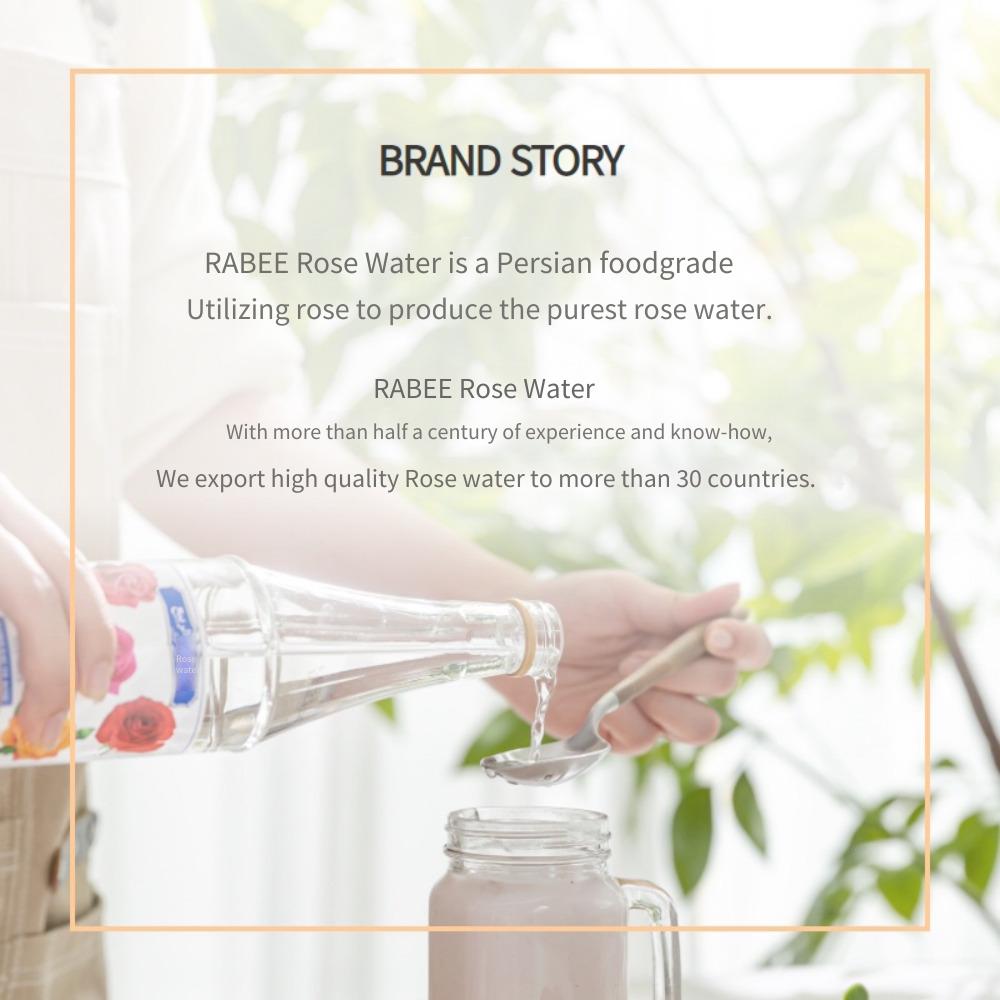 BRAND STORY

RABEE Rose Water is a Persian foodgrade
Utilizing rose to produce the purest rose water.

RABEE Rose Water
With more than half a century of experience and know-how,
We export high quality Rose water to more than 30 countries.

Rose
water